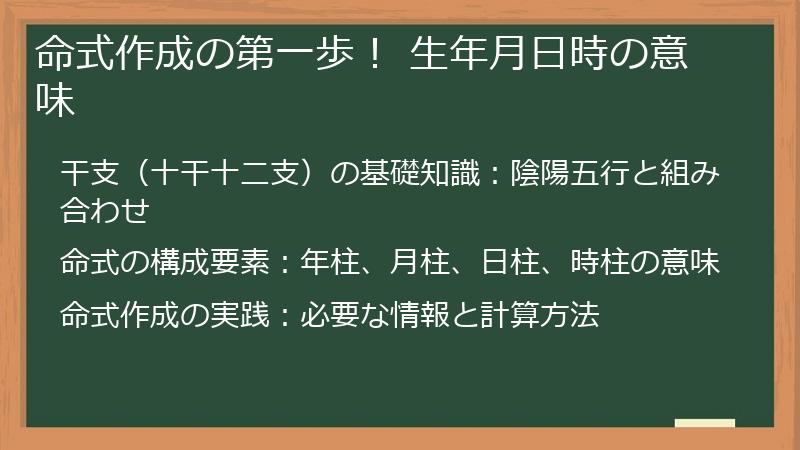 命式作成の第一歩！ 生年月日時の意味

干支（十干十二支）の基礎知識：陰陽五行と組み合わせ

命式の構成要素：年柱、月柱、日柱、時柱の意味

命式作成の実践：必要な情報と計算方法